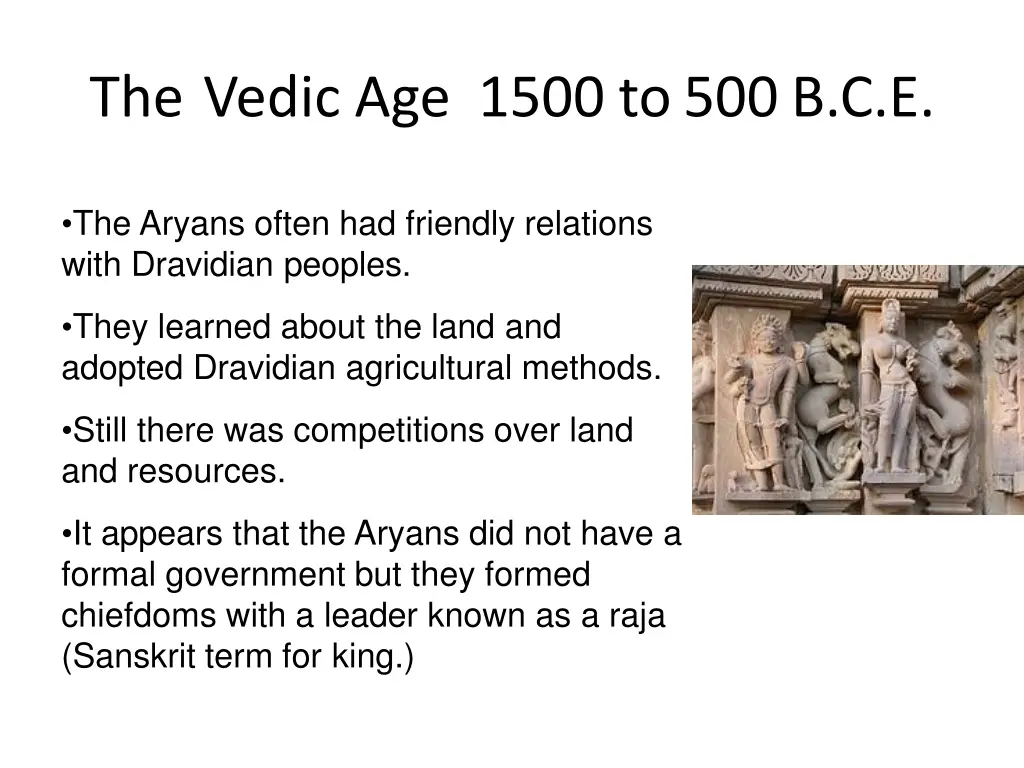 The Vedic Age 1500 to 500 B.C.E.

•The Aryans often had friendly relations with Dravidian peoples.

•They learned about the land and adopted Dravidian agricultural methods.

•Still there was competitions over land and resources.

•It appears that the Aryans did not have a formal government but they formed chiefdoms with a leader known as a raja (Sanskrit term for king.)